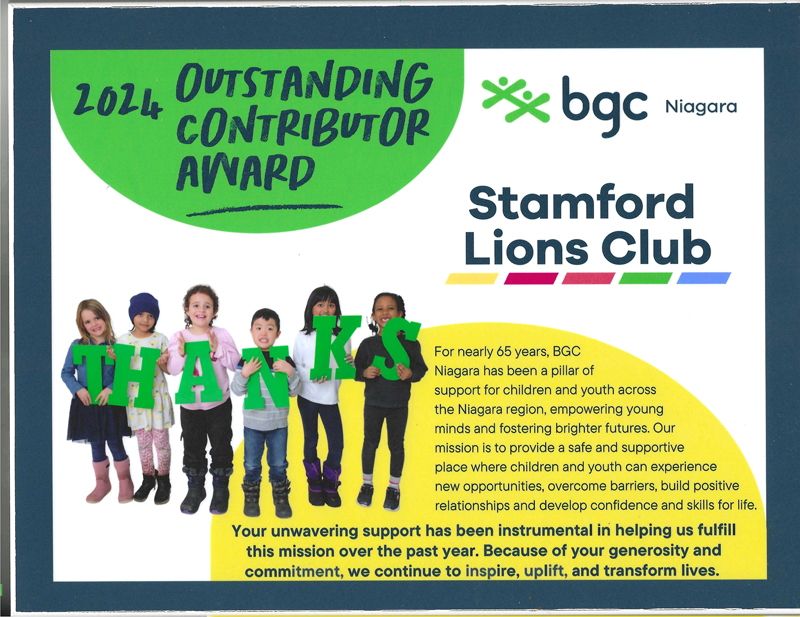 2024 OUTSTANDING CONTRIBUTOR AWARD

bgc Niagara

Stamford Lions Club

THANKS

For nearly 65 years, BGC Niagara has been a pillar of support for children and youth across the Niagara region, empowering young minds and fostering brighter futures. Our mission is to provide a safe and supportive place where children and youth can experience new opportunities, overcome barriers, build positive relationships and develop confidence and skills for life.

Your unwavering support has been instrumental in helping us fulfill this mission over the past year. Because of your generosity and commitment, we continue to inspire, uplift, and transform lives.